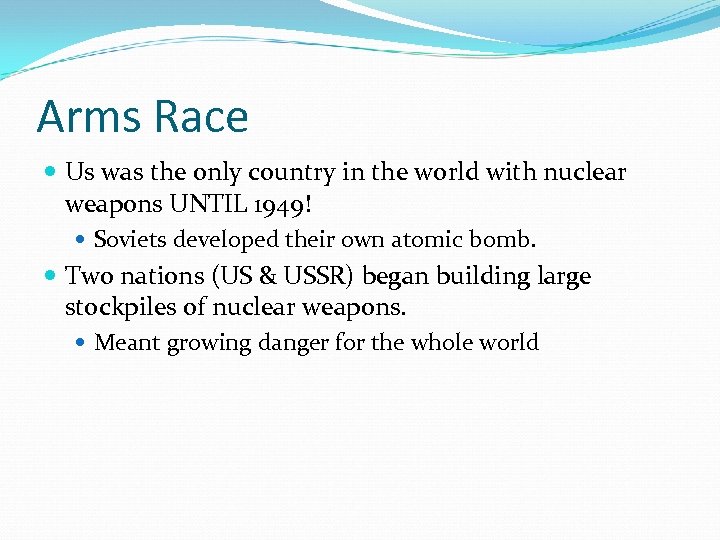 Arms Race

- Us was the only country in the world with nuclear weapons UNTIL 1949!
  - Soviets developed their own atomic bomb.
- Two nations (US & USSR) began building large stockpiles of nuclear weapons.
  - Meant growing danger for the whole world